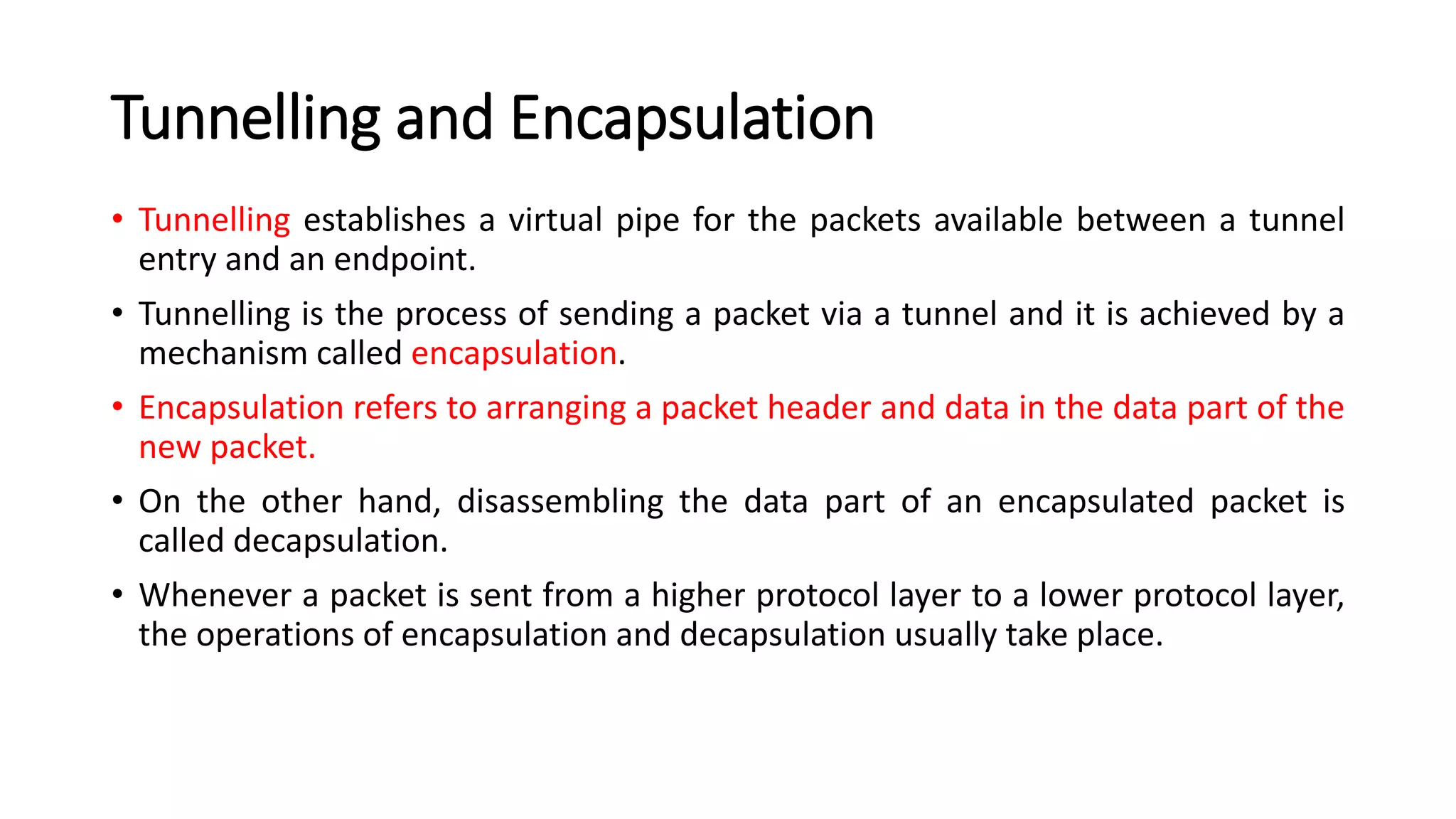 Tunnelling and Encapsulation

• Tunnelling establishes a virtual pipe for the packets available between a tunnel entry and an endpoint.

• Tunnelling is the process of sending a packet via a tunnel and it is achieved by a mechanism called encapsulation.

• Encapsulation refers to arranging a packet header and data in the data part of the new packet.

• On the other hand, disassembling the data part of an encapsulated packet is called decapsulation.

• Whenever a packet is sent from a higher protocol layer to a lower protocol layer, the operations of encapsulation and decapsulation usually take place.